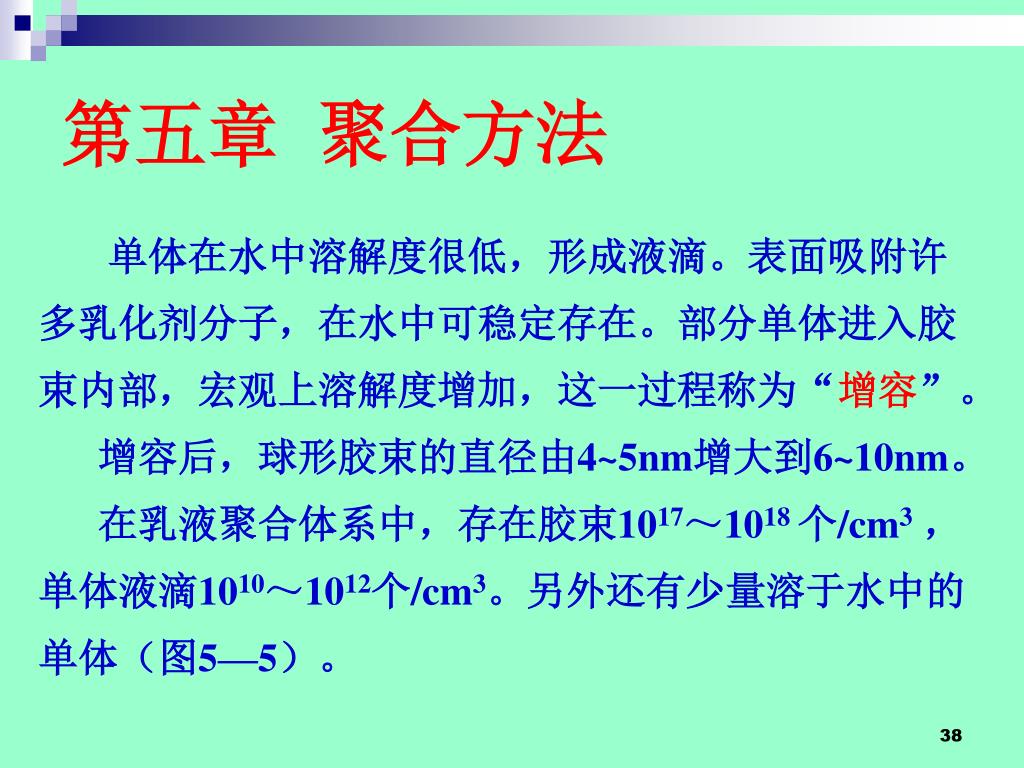 第五章  聚合方法

单体在水中溶解度很低，形成液滴。表面吸附许多乳化剂分子，在水中可稳定存在。部分单体进入胶束内部，宏观上溶解度增加，这一过程称为“增容”。

增容后，球形胶束的直径由4~5nm增大到6~10nm。

在乳液聚合体系中，存在胶束$10^{17}$～$10^{18}$ 个/$cm^3$，单体液滴$10^{10}$～$10^{12}$个/$cm^3$。另外还有少量溶于水中的单体（图5—5）。

38